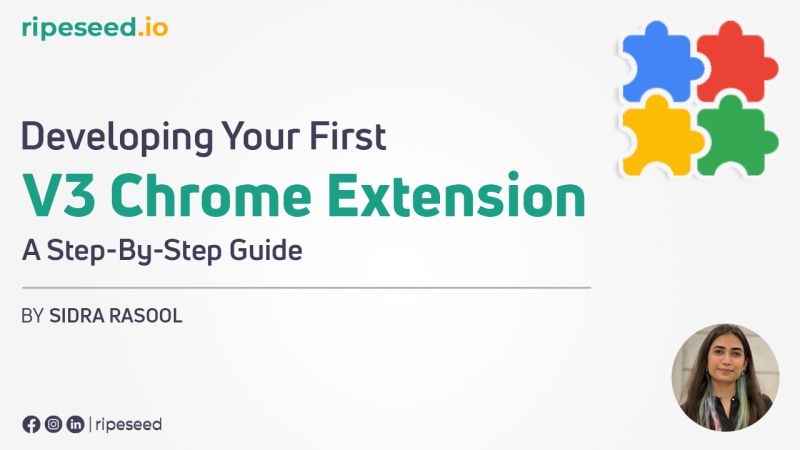 ripeseed.io

Developing Your First
V3 Chrome Extension
A Step-By-Step Guide

BY SIDRA RASOOL

| ripeseed